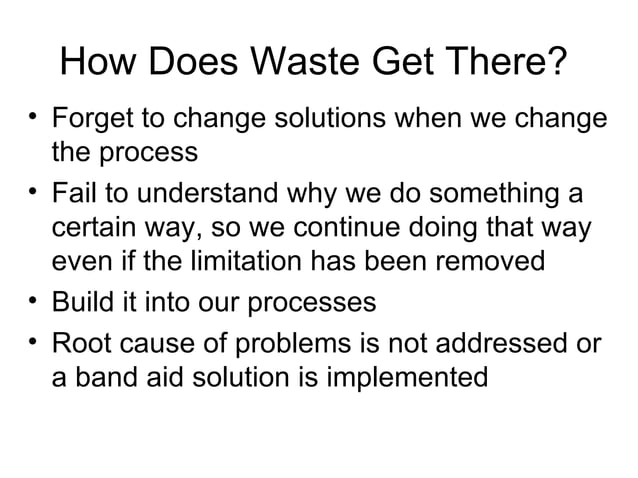 How Does Waste Get There?

• Forget to change solutions when we change the process
• Fail to understand why we do something a certain way, so we continue doing that way even if the limitation has been removed
• Build it into our processes
• Root cause of problems is not addressed or a band aid solution is implemented